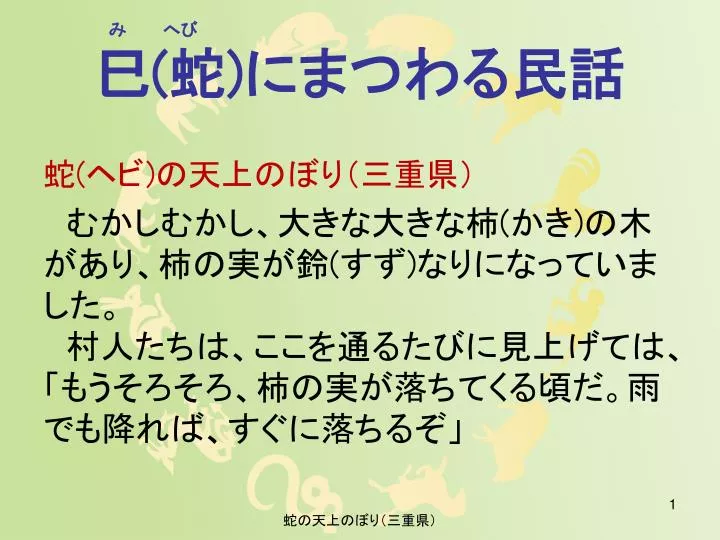 み　へび
巳(蛇)にまつわる民話

蛇(ヘビ)の天上のぼり(三重県)

　むかしむかし、大きな大きな柿(かき)の木があり、柿の実が鈴(すず)なりになっていました。
　村人たちは、ここを通るたびに見上げては、「もうそろそろ、柿の実が落ちてくる頃だ。雨でも降れば、すぐに落ちるぞ」

1

蛇の天上のぼり(三重県)